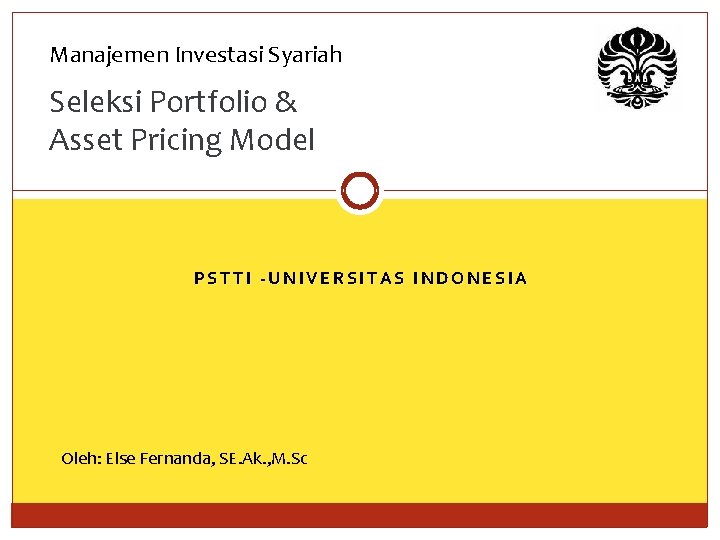 Manajemen Investasi Syariah

Seleksi Portfolio & Asset Pricing Model

PSTTI -UNIVERSITAS INDONESIA

Oleh: Else Fernanda, SE.Ak.,M.Sc